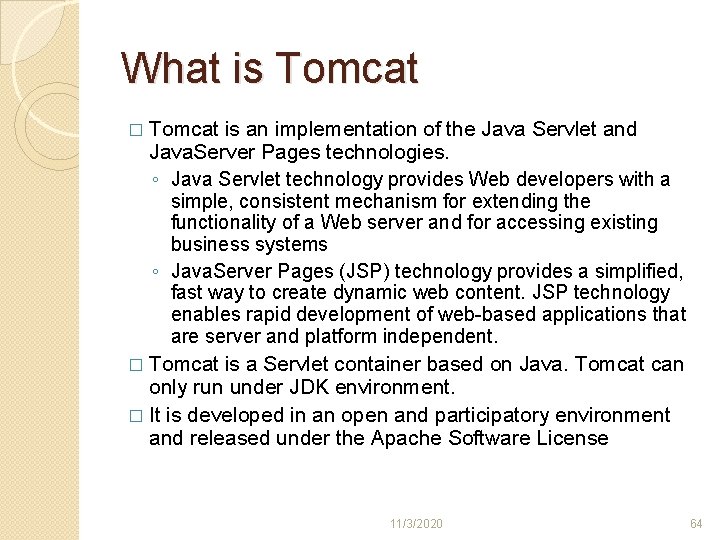 What is Tomcat

□ Tomcat is an implementation of the Java Servlet and JavaServer Pages technologies.

◦ Java Servlet technology provides Web developers with a simple, consistent mechanism for extending the functionality of a Web server and for accessing existing business systems

◦ JavaServer Pages (JSP) technology provides a simplified, fast way to create dynamic web content. JSP technology enables rapid development of web-based applications that are server and platform independent.

□ Tomcat is a Servlet container based on Java. Tomcat can only run under JDK environment.

□ It is developed in an open and participatory environment and released under the Apache Software License

11/3/2020

64